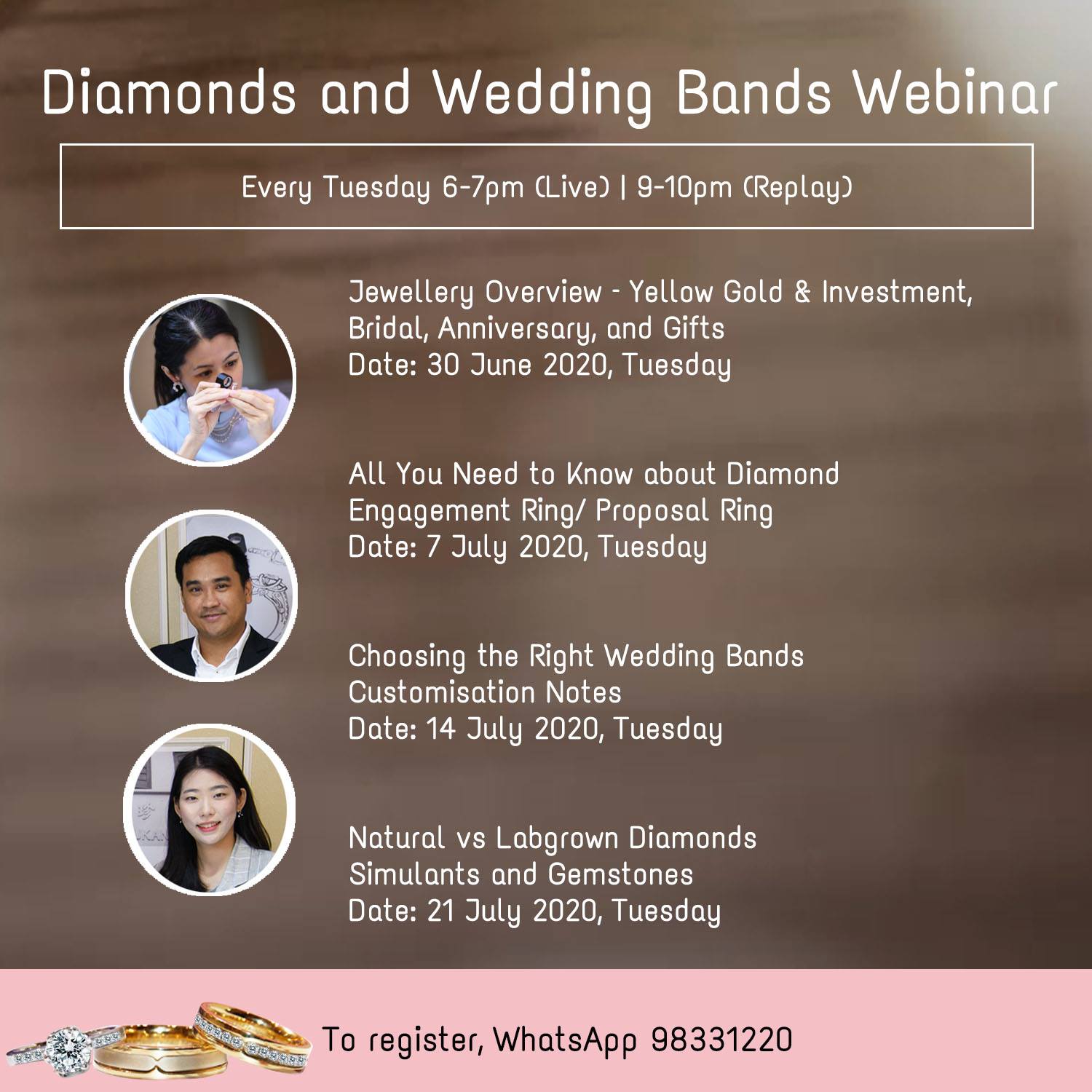 Diamonds and Wedding Bands Webinar

Every Tuesday 6-7pm (Live) | 9-10pm (Replay)

Jewellery Overview - Yellow Gold & Investment, Bridal, Anniversary, and Gifts
Date: 30 June 2020, Tuesday

All You Need to Know about Diamond Engagement Ring/ Proposal Ring
Date: 7 July 2020, Tuesday

Choosing the Right Wedding Bands Customisation Notes
Date: 14 July 2020, Tuesday

Natural vs Labgrown Diamonds Simulants and Gemstones
Date: 21 July 2020, Tuesday

To register, WhatsApp 98331220